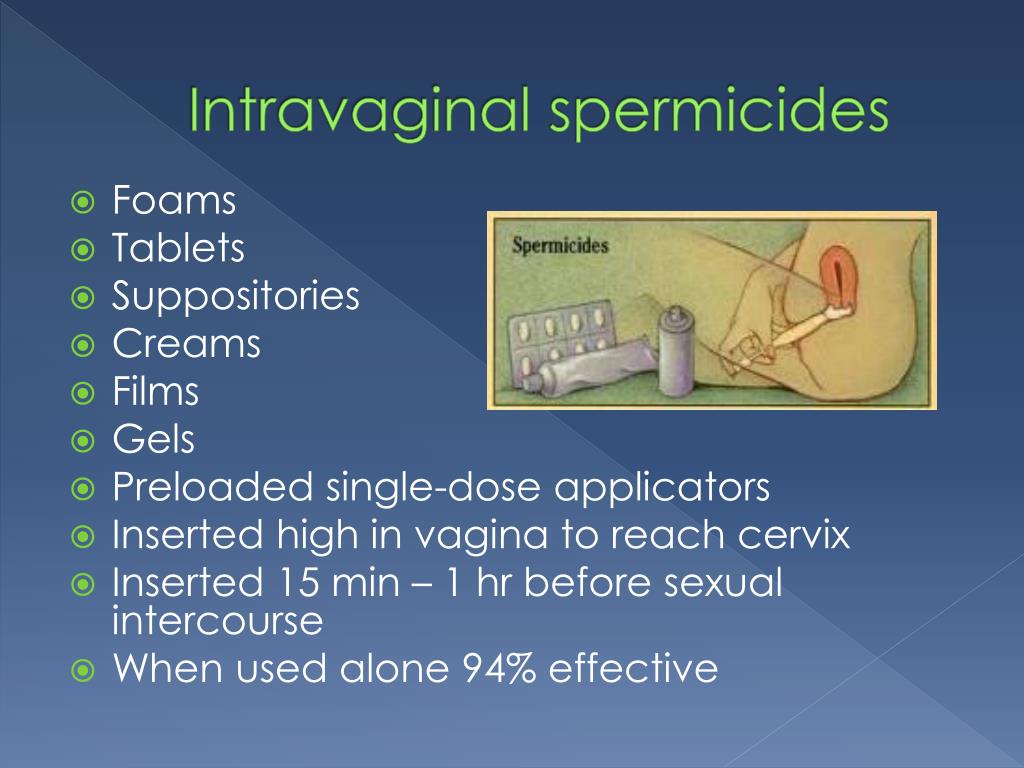 Intravaginal spermicides

Foams
Tablets
Suppositories
Creams
Films
Gels
Preloaded single-dose applicators
Inserted high in vagina to reach cervix
Inserted 15 min – 1 hr before sexual intercourse
When used alone 94% effective

Spermicides